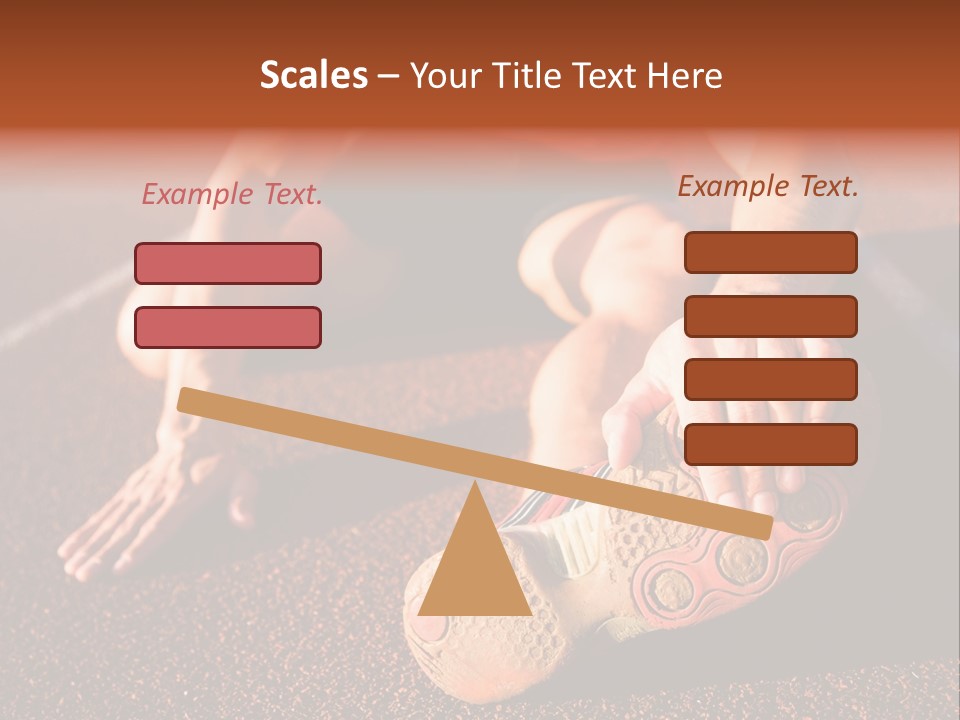 Scales – Your Title Text Here

Example Text.

Example Text.